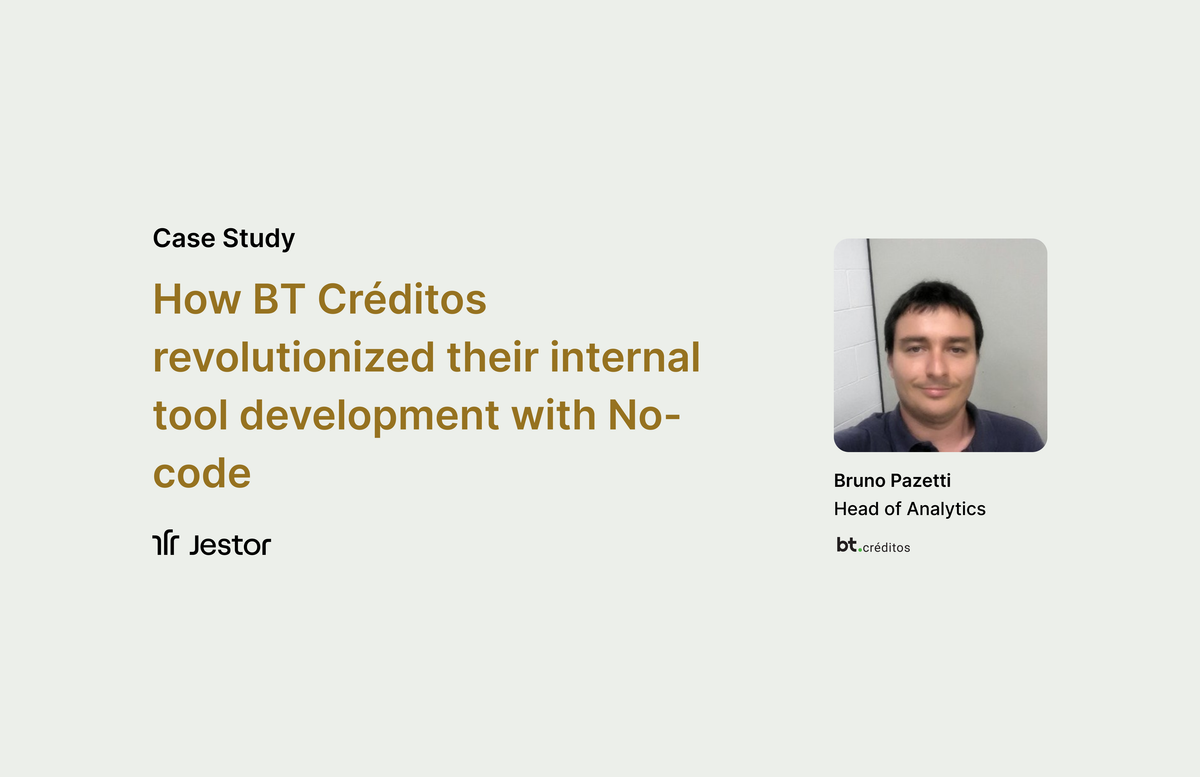 Case Study

How BT Créditos revolutionized their internal tool development with No-code

Jestor

Bruno Pazetti
Head of Analytics

bt.créditos